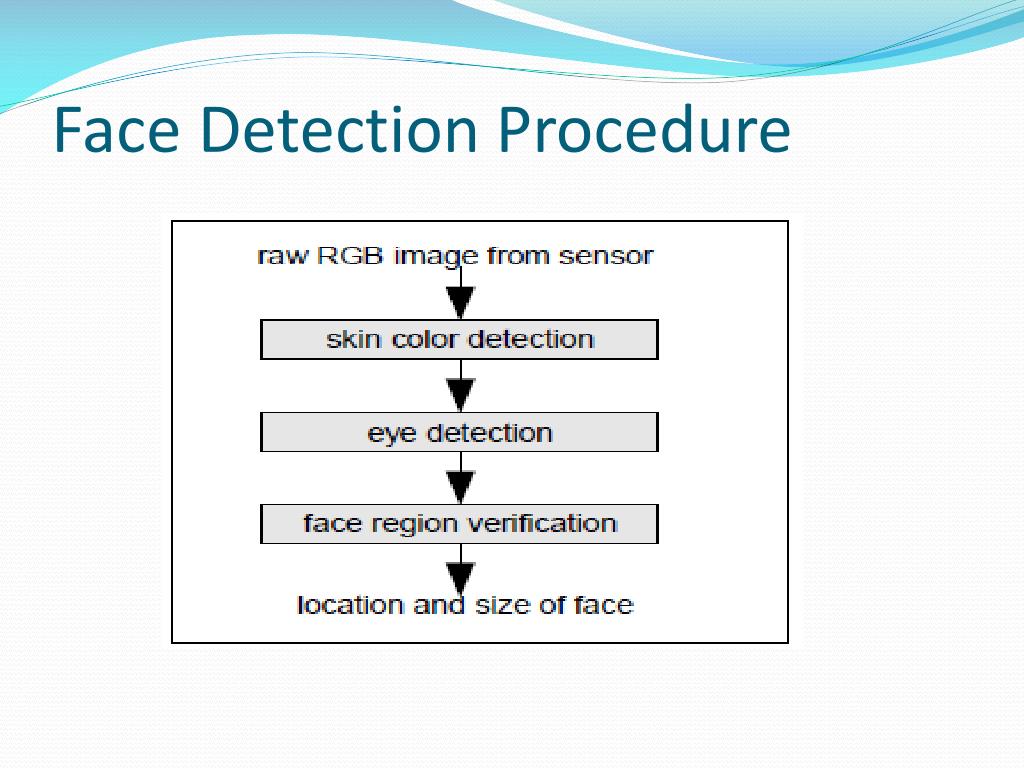 Face Detection Procedure

raw RGB image from sensor

skin color detection

eye detection

face region verification

location and size of face